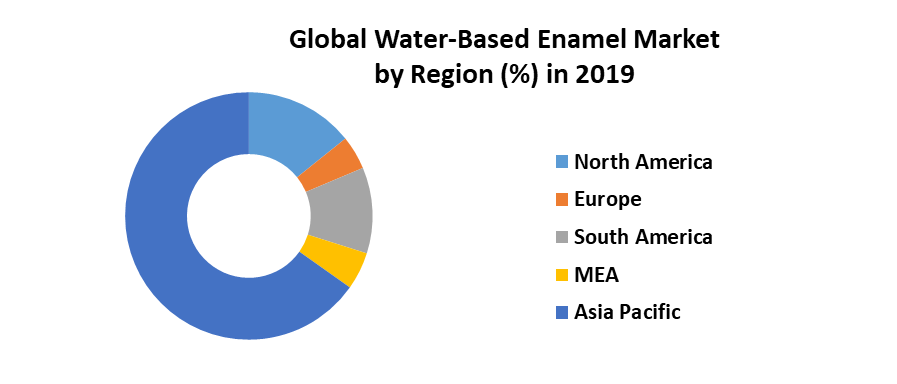 Global Water-Based Enamel Market by Region (%) in 2019

North America
Europe
South America
MEA
Asia Pacific